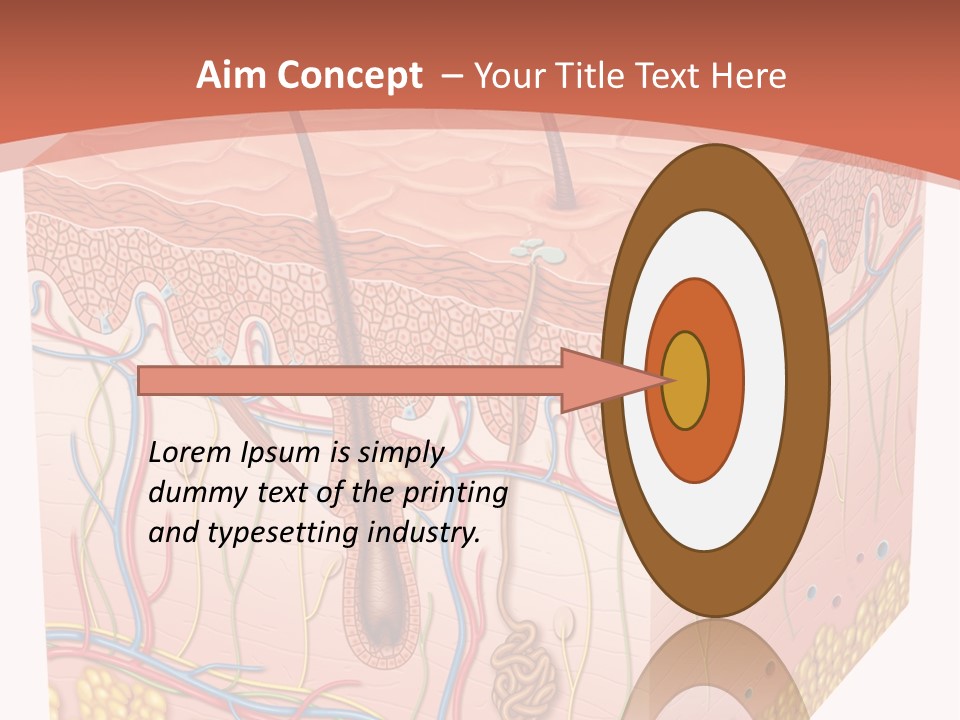 Aim Concept – Your Title Text Here

Lorem Ipsum is simply dummy text of the printing and typesetting industry.